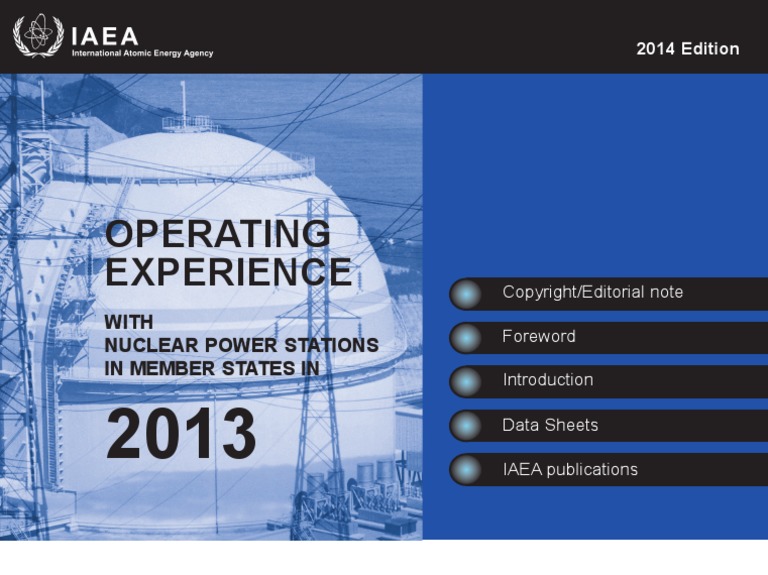 IAEA
International Atomic Energy Agency

2014 Edition

OPERATING EXPERIENCE

WITH NUCLEAR POWER STATIONS IN MEMBER STATES IN

2013

Copyright/Editorial note

Foreword

Introduction

Data Sheets

IAEA publications